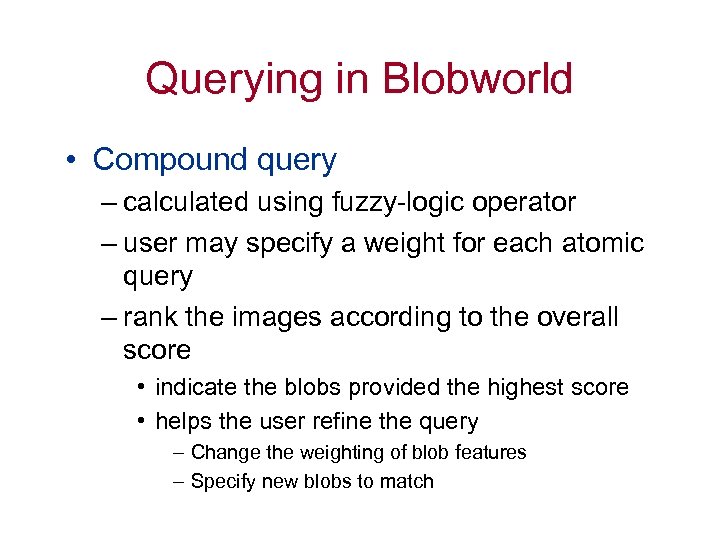 Querying in Blobworld

• Compound query
– calculated using fuzzy-logic operator
– user may specify a weight for each atomic query
– rank the images according to the overall score
• indicate the blobs provided the highest score
• helps the user refine the query
– Change the weighting of blob features
– Specify new blobs to match